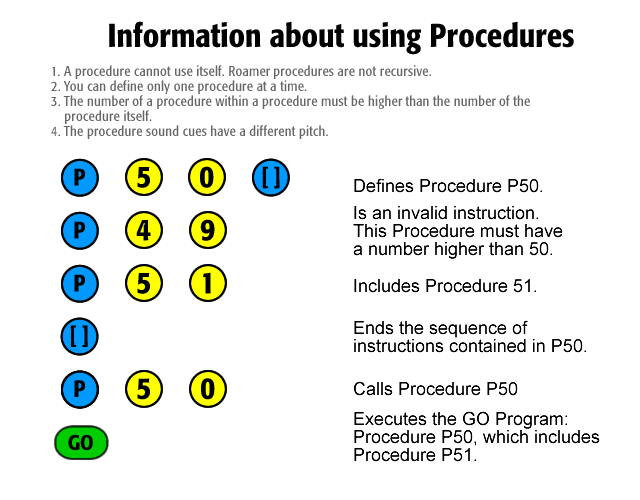 Information about using Procedures

1. A procedure cannot use itself. Roamer procedures are not recursive.
2. You can define only one procedure at a time.
3. The number of a procedure within a procedure must be higher than the number of the procedure itself.
4. The procedure sound cues have a different pitch.

P 5 0 [ ]

Defines Procedure P50.

P 4 9

Is an invalid instruction. This Procedure must have a number higher than 50.

P 5 1

Includes Procedure 51.

[ ]

Ends the sequence of instructions contained in P50.

P 5 0

Calls Procedure P50

GO

Executes the GO Program: Procedure P50, which includes Procedure P51.